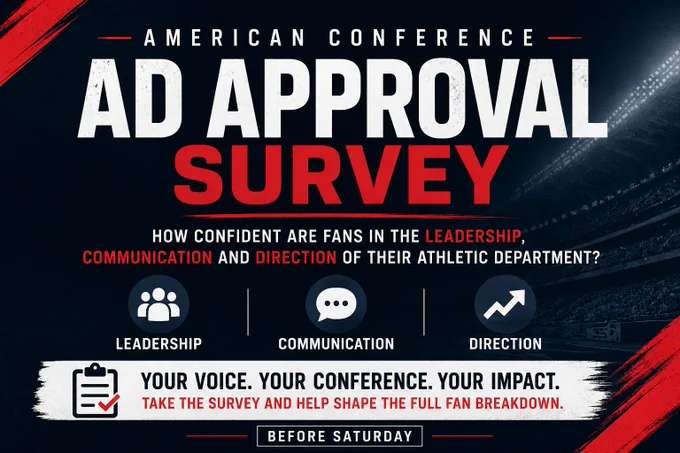 AMERICAN CONFERENCE

AD APPROVAL SURVEY

HOW CONFIDENT ARE FANS IN THE LEADERSHIP, COMMUNICATION AND DIRECTION OF THEIR ATHLETIC DEPARTMENT?

LEADERSHIP

COMMUNICATION

DIRECTION

YOUR VOICE. YOUR CONFERENCE. YOUR IMPACT.
TAKE THE SURVEY AND HELP SHAPE THE FULL FAN BREAKDOWN.

BEFORE SATURDAY